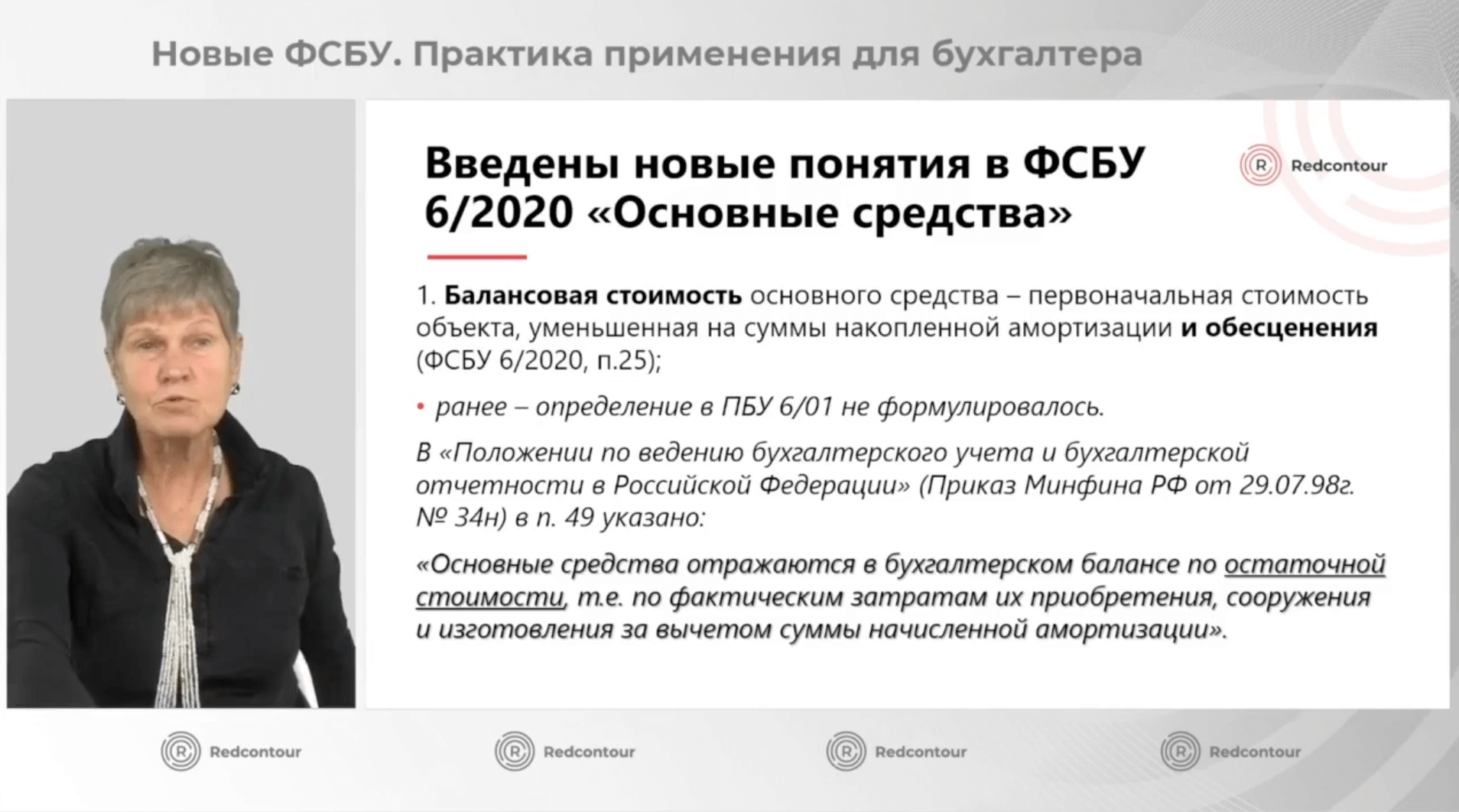 Новые ФСБУ. Практика применения для бухгалтера

Введены новые понятия в ФСБУ 6/2020 «Основные средства»

R Redcontour

1. Балансовая стоимость основного средства – первоначальная стоимость объекта, уменьшенная на суммы накопленной амортизации и обесценения (ФСБУ 6/2020, п.25);

• ранее – определение в ПБУ 6/01 не формулировалось.

В «Положении по ведению бухгалтерского учета и бухгалтерской отчетности в Российской Федерации» (Приказ Минфина РФ от 29.07.98г. № 34н) в п. 49 указано:

«Основные средства отражаются в бухгалтерском балансе по остаточной стоимости, т.е. по фактическим затратам их приобретения, сооружения и изготовления за вычетом суммы начисленной амортизации».

R Redcontour R Redcontour R Redcontour R Redcontour